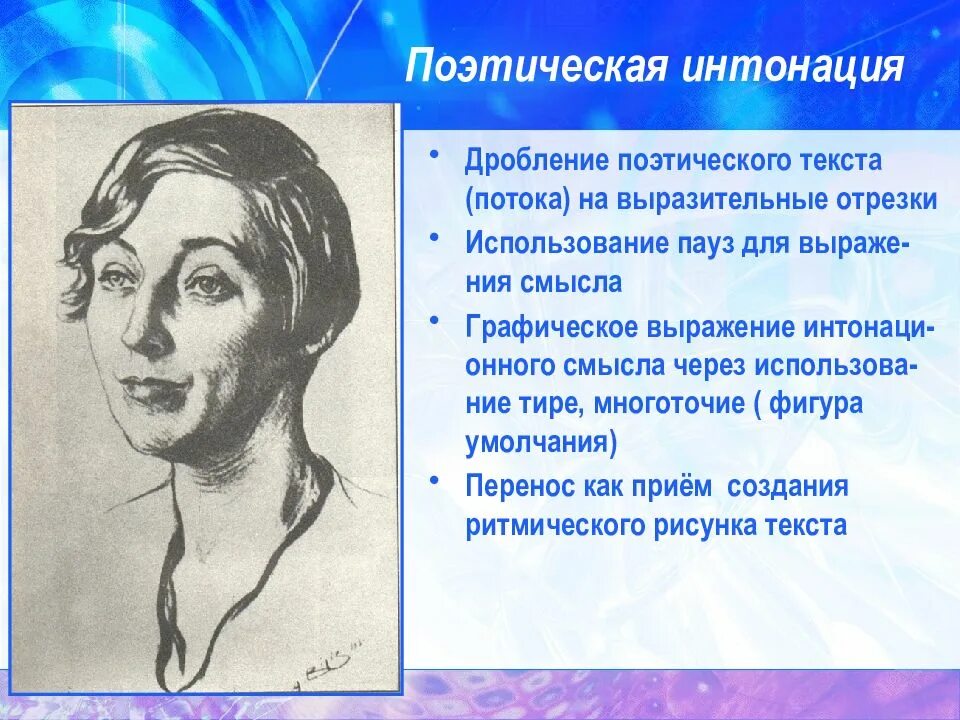 Поэтическая интонация

• Дробление поэтического текста (потока) на выразительные отрезки

• Использование пауз для выражения смысла

• Графическое выражение интонационного смысла через использование тире, многоточие ( фигура умолчания)

• Перенос как приём создания ритмического рисунка текста